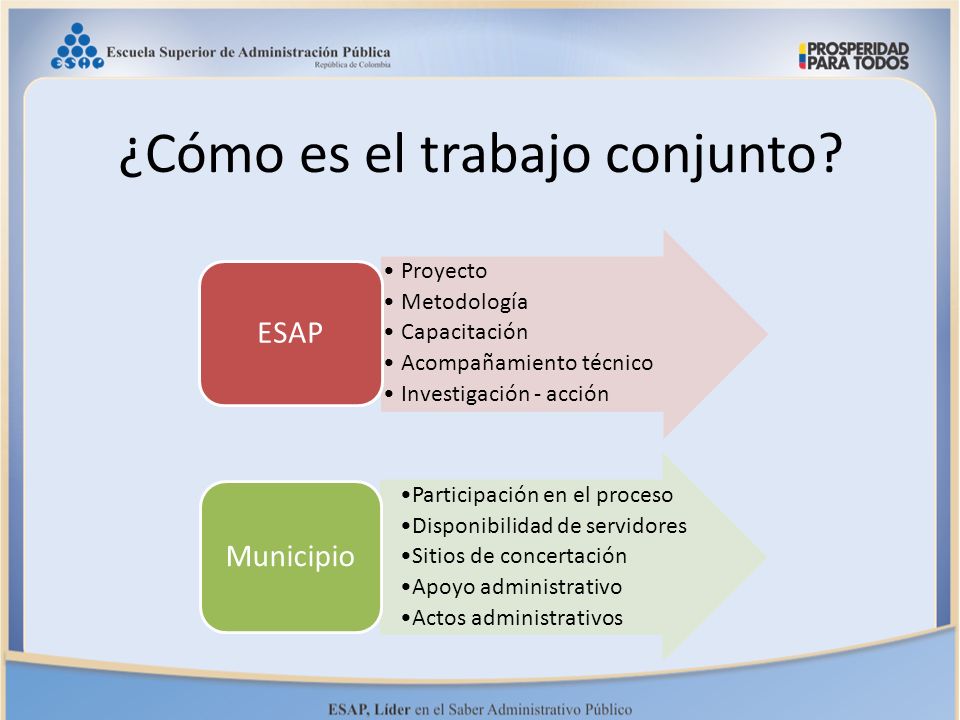 ESAP Escuela Superior de Administración Pública
República de Colombia

PROSPERIDAD PARA TODOS

¿Cómo es el trabajo conjunto?

ESAP

• Proyecto
• Metodología
• Capacitación
• Acompañamiento técnico
• Investigación - acción

Municipio

•Participación en el proceso
•Disponibilidad de servidores
•Sitios de concertación
•Apoyo administrativo
•Actos administrativos

ESAP, Líder en el Saber Administrativo Público